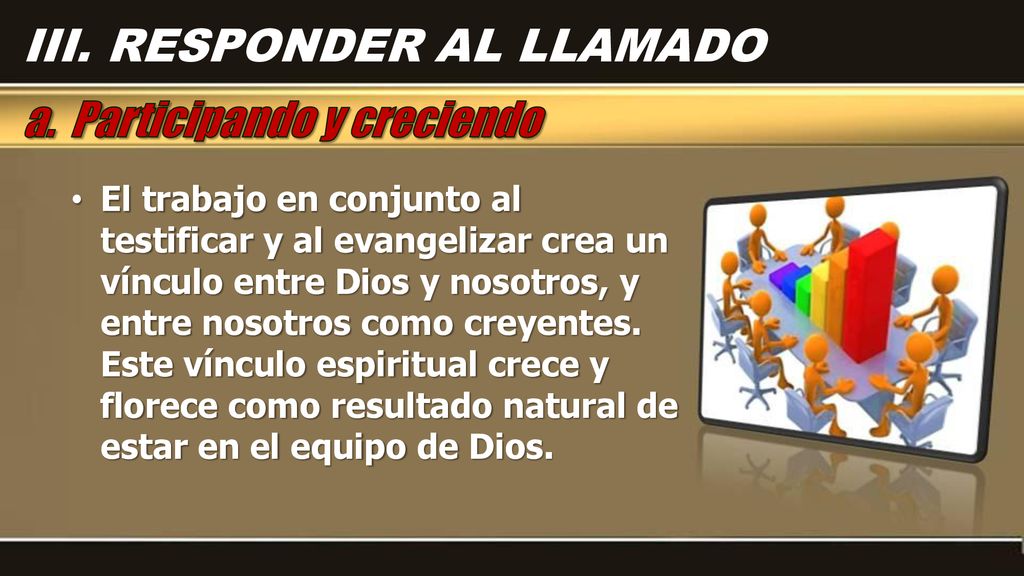 III. RESPONDER AL LLAMADO

a. Participando y creciendo

• El trabajo en conjunto al testificar y al evangelizar crea un vínculo entre Dios y nosotros, y entre nosotros como creyentes. Este vínculo espiritual crece y florece como resultado natural de estar en el equipo de Dios.